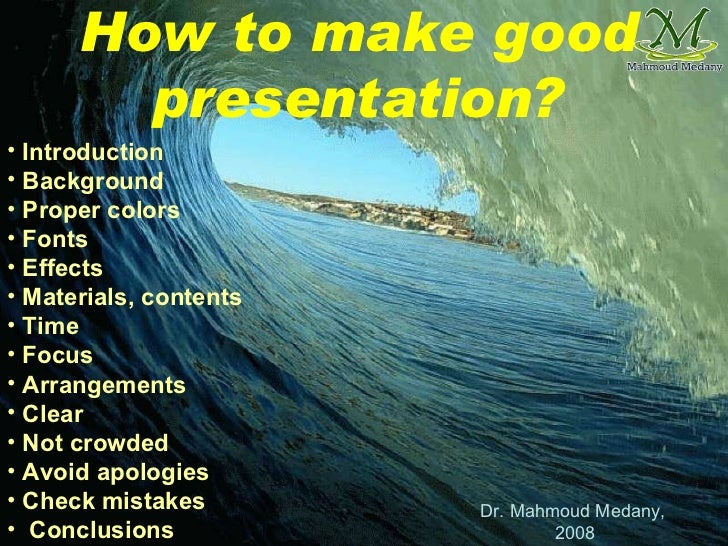 How to make good presentation?

M
Mahmoud Medany

• Introduction
• Background
• Proper colors
• Fonts
• Effects
• Materials, contents
• Time
• Focus
• Arrangements
• Clear
• Not crowded
• Avoid apologies
• Check mistakes
• Conclusions

Dr. Mahmoud Medany, 2008